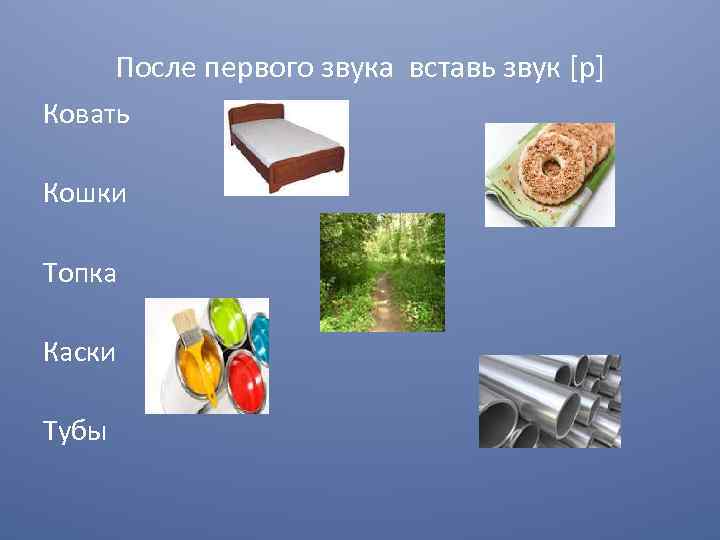 После первого звука вставь звук [р]

Ковать

Кошки

Топка

Каски

Тубы